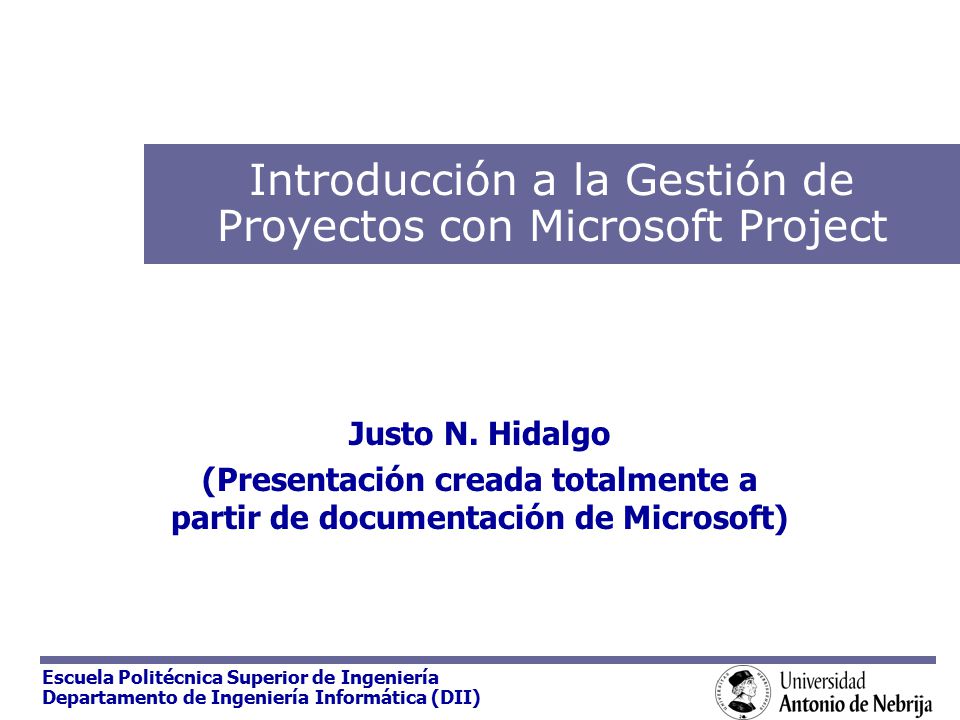 Introducción a la Gestión de Proyectos con Microsoft Project

Justo N. Hidalgo
(Presentación creada totalmente a partir de documentación de Microsoft)

Escuela Politécnica Superior de Ingeniería
Departamento de Ingeniería Informática (DII)

Universidad
Antonio de Nebrija